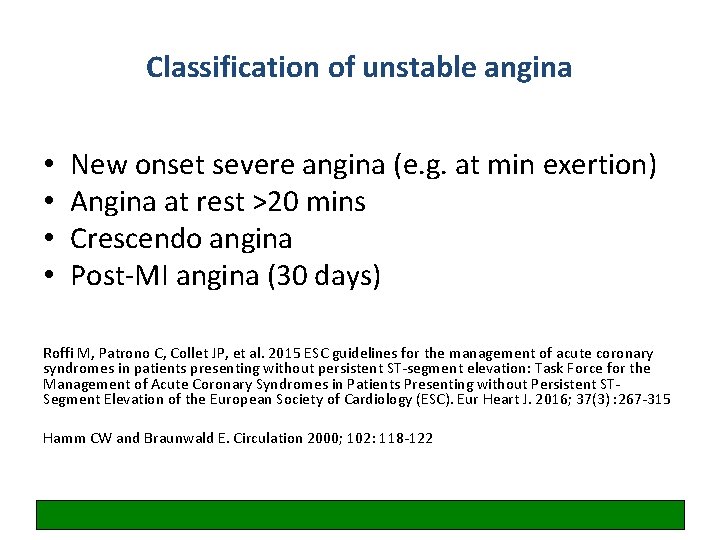 Classification of unstable angina

• New onset severe angina (e.g. at min exertion)
• Angina at rest >20 mins
• Crescendo angina
• Post-MI angina (30 days)

Roffi M, Patrono C, Collet JP, et al. 2015 ESC guidelines for the management of acute coronary syndromes in patients presenting without persistent ST-segment elevation: Task Force for the Management of Acute Coronary Syndromes in Patients Presenting without Persistent ST-Segment Elevation of the European Society of Cardiology (ESC). Eur Heart J. 2016; 37(3):267-315

Hamm CW and Braunwald E. Circulation 2000; 102:118-122